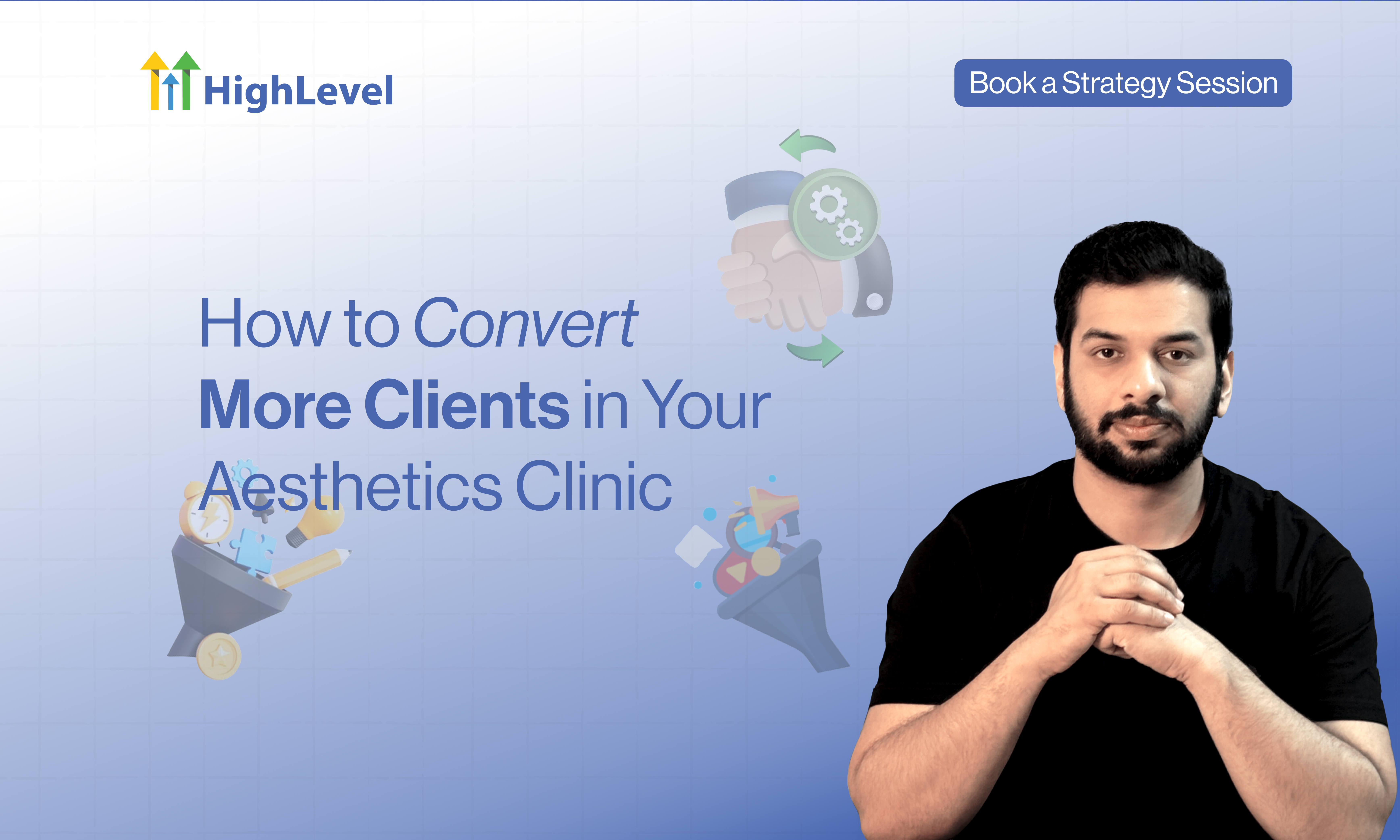 HighLevel

Book a Strategy Session

How to Convert More Clients in Your Aesthetics Clinic